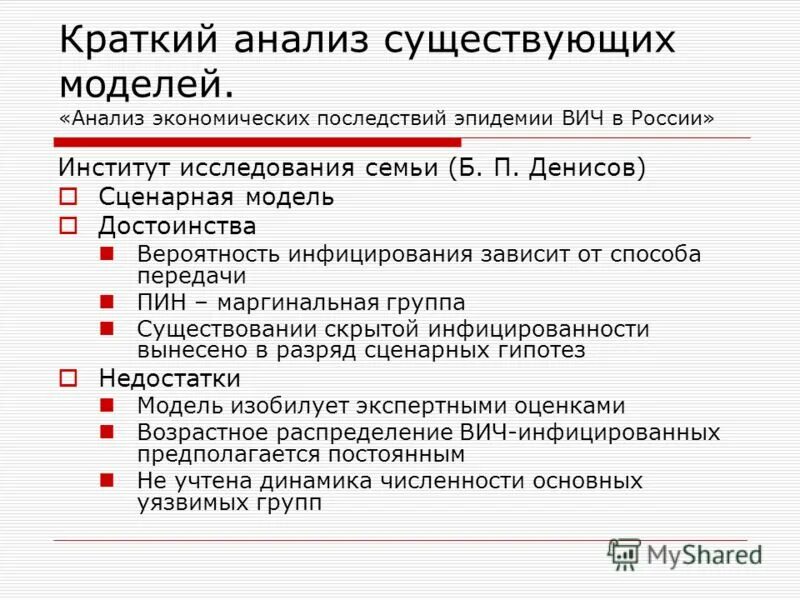 Краткий анализ существующих моделей.
«Анализ экономических последствий эпидемии ВИЧ в России»

Институт исследования семьи (Б. П. Денисов)
Сценарная модель
Достоинства
Вероятность инфицирования зависит от способа передачи
ПИН – маргинальная группа
Существовании скрытой инфицированности вынесено в разряд сценарных гипотез
Недостатки
Модель изобилует экспертными оценками
Возрастное распределение ВИЧ-инфицированных предполагается постоянным
Не учтена динамика численности основных уязвимых групп

MyShared